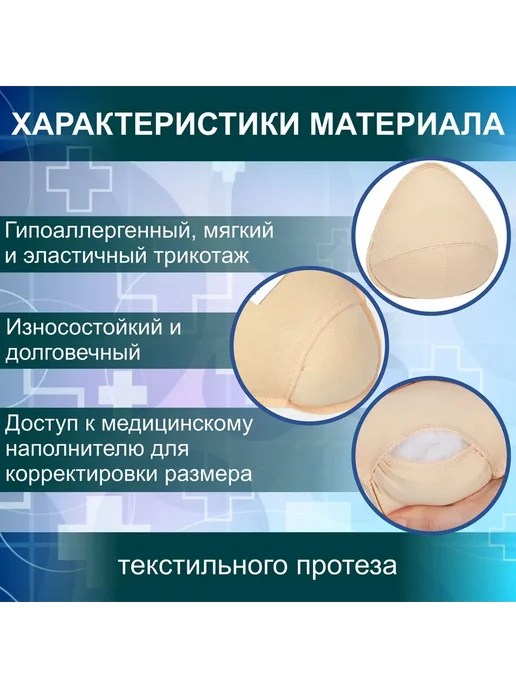 ХАРАКТЕРИСТИКИ МАТЕРИАЛА

Гипоаллергенный, мягкий и эластичный трикотаж

Износостойкий и долговечный

Доступ к медицинскому наполнителю для корректировки размера

текстильного протеза